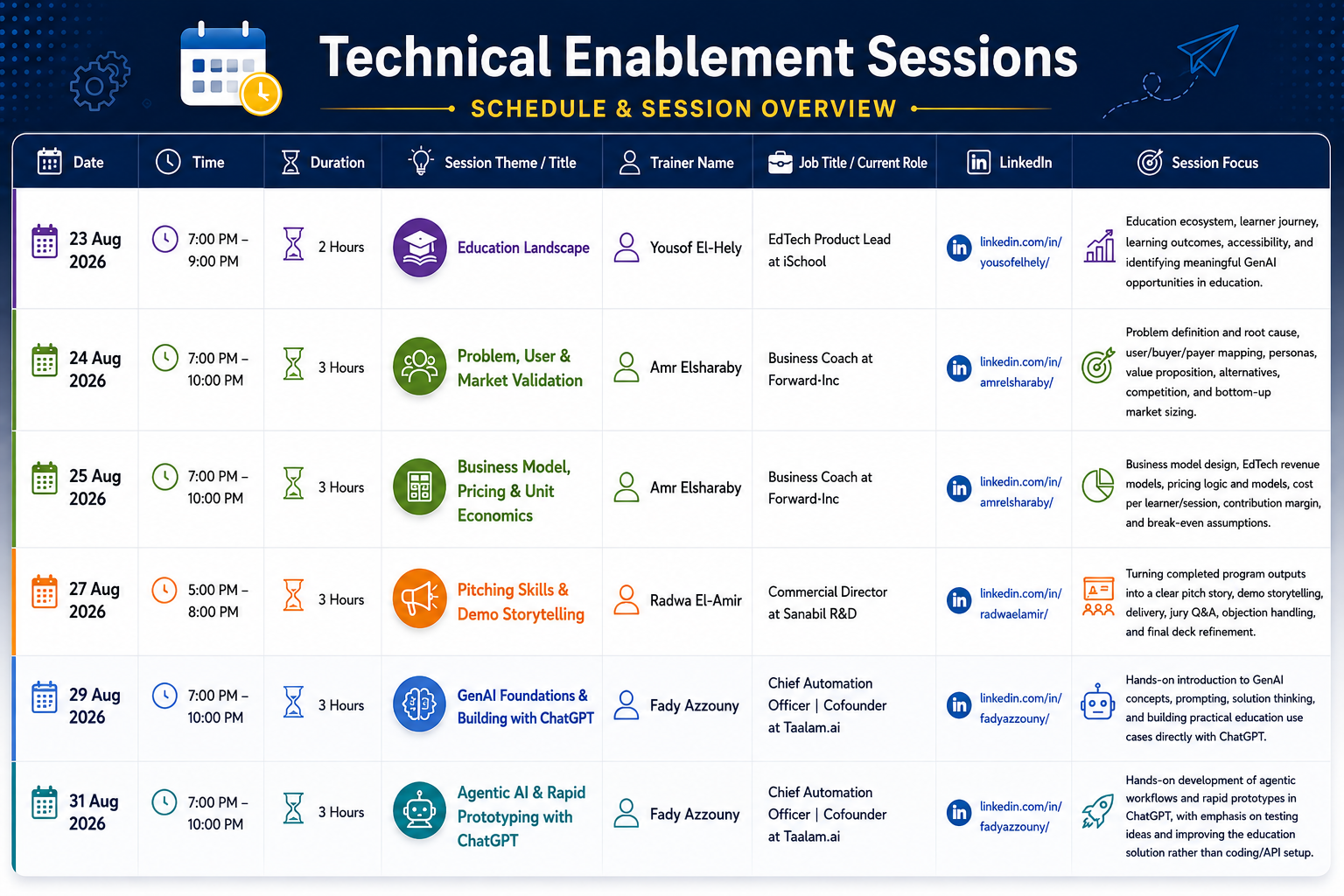 Technical Enablement Sessions

SCHEDULE & SESSION OVERVIEW

| Date | Time | Duration | Session Theme / Title | Trainer Name | Job Title / Current Role | LinkedIn | Session Focus |
|---|---|---|---|---|---|---|---|
| 23 Aug 2026 | 7:00 PM – 9:00 PM | 2 Hours | Education Landscape | Yousof El-Hely | EdTech Product Lead at iSchool | linkedin.com/in/yousofelhely/ | Education ecosystem, learner journey, learning outcomes, accessibility, and identifying meaningful GenAI opportunities in education. |
| 24 Aug 2026 | 7:00 PM – 10:00 PM | 3 Hours | Problem, User & Market Validation | Amr Elsharaby | Business Coach at Forward-Inc | linkedin.com/in/amrelsharaby/ | Problem definition and root cause, user/buyer/payer mapping, personas, value proposition, alternatives, competition, and bottom-up market sizing. |
| 25 Aug 2026 | 7:00 PM – 10:00 PM | 3 Hours | Business Model, Pricing & Unit Economics | Amr Elsharaby | Business Coach at Forward-Inc | linkedin.com/in/amrelsharaby/ | Business model design, EdTech revenue models, pricing logic and models, cost per learner/session, contribution margin, and break-even assumptions. |
| 27 Aug 2026 | 5:00 PM – 8:00 PM | 3 Hours | Pitching Skills & Demo Storytelling | Radwa El-Amir | Commercial Director at Sanabil R&D | linkedin.com/in/radwaelamir/ | Turning completed program outputs into a clear pitch story, demo storytelling, delivery, jury Q&A, objection handling, and final deck refinement. |
| 29 Aug 2026 | 7:00 PM – 10:00 PM | 3 Hours | GenAI Foundations & Building with ChatGPT | Fady Azzouny | Chief Automation Officer \| Cofounder at Taalam.ai | linkedin.com/in/fadyazzouny/ | Hands-on introduction to GenAI concepts, prompting, solution thinking, and building practical education use cases directly with ChatGPT. |
| 31 Aug 2026 | 7:00 PM – 10:00 PM | 3 Hours | Agentic AI & Rapid Prototyping with ChatGPT | Fady Azzouny | Chief Automation Officer \| Cofounder at Taalam.ai | linkedin.com/in/fadyazzouny/ | Hands-on development of agentic workflows and rapid prototypes in ChatGPT, with emphasis on testing ideas and improving the education solution rather than coding/API setup. |